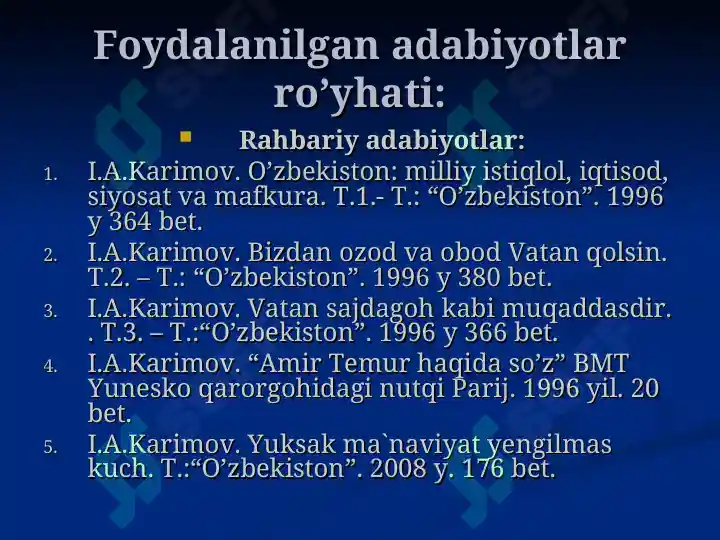 Foydalanilgan adabiyotlar ro’yhati:

Rahbariy adabiyotlar:

1. I.A.Karimov. O’zbekiston: milliy istiqlol, iqtisod, siyosat va mafkura. T.1.- T.: “O’zbekiston”. 1996 y 364 bet.
2. I.A.Karimov. Bizdan ozod va obod Vatan qolsin. T.2. – T.: “O’zbekiston”. 1996 y 380 bet.
3. I.A.Karimov. Vatan sajdagoh kabi muqaddasdir. . T.3. – T.:“O’zbekiston”. 1996 y 366 bet.
4. I.A.Karimov. “Amir Temur haqida so’z” BMT Yunesko qarorgohidagi nutqi Parij. 1996 yil. 20 bet.
5. I.A.Karimov. Yuksak ma`naviyat yengilmas kuch. T.:“O’zbekiston”. 2008 y. 176 bet.